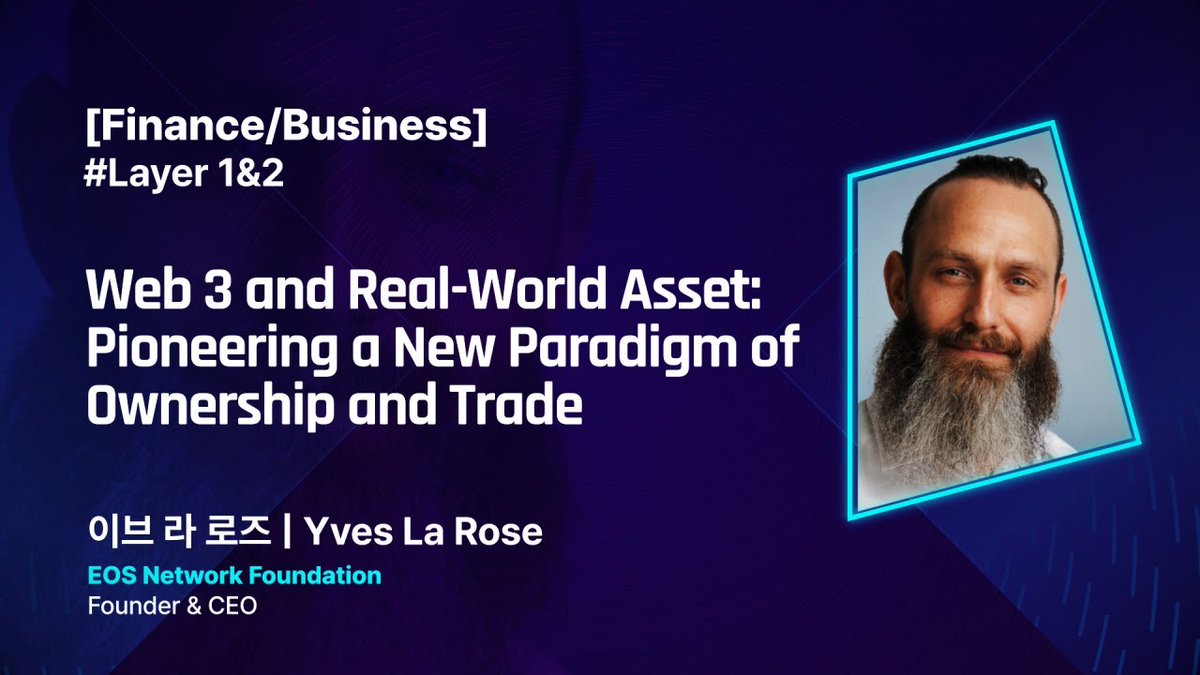 [Finance/Business]
#Layer 1&2

Web 3 and Real-World Asset: Pioneering a New Paradigm of Ownership and Trade

이브 라 로즈 | Yves La Rose
EOS Network Foundation
Founder & CEO